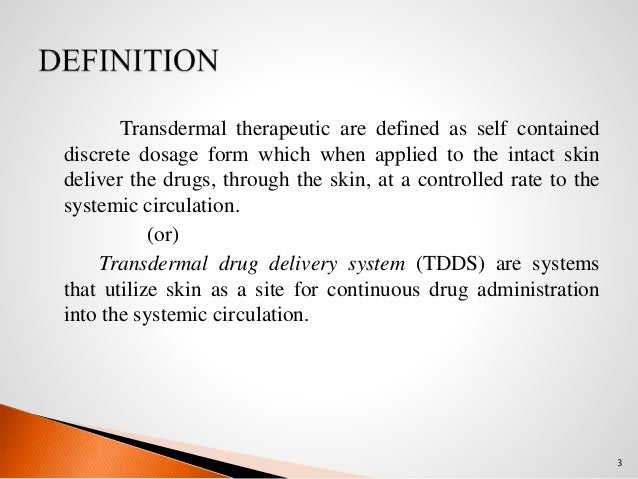 DEFINITION

Transdermal therapeutic are defined as self contained discrete dosage form which when applied to the intact skin deliver the drugs, through the skin, at a controlled rate to the systemic circulation.

(or)

Transdermal drug delivery system (TDDS) are systems that utilize skin as a site for continuous drug administration into the systemic circulation.

3